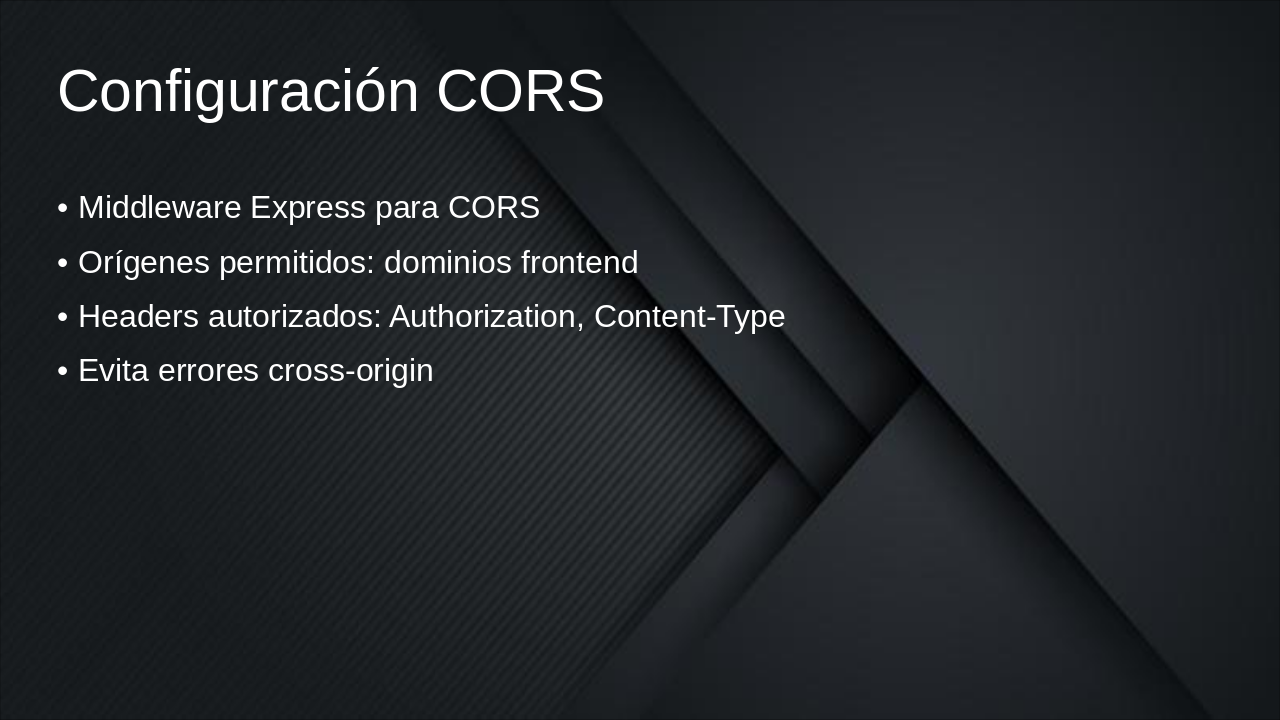 Configuración CORS

• Middleware Express para CORS
• Orígenes permitidos: dominios frontend
• Headers autorizados: Authorization, Content-Type
• Evita errores cross-origin